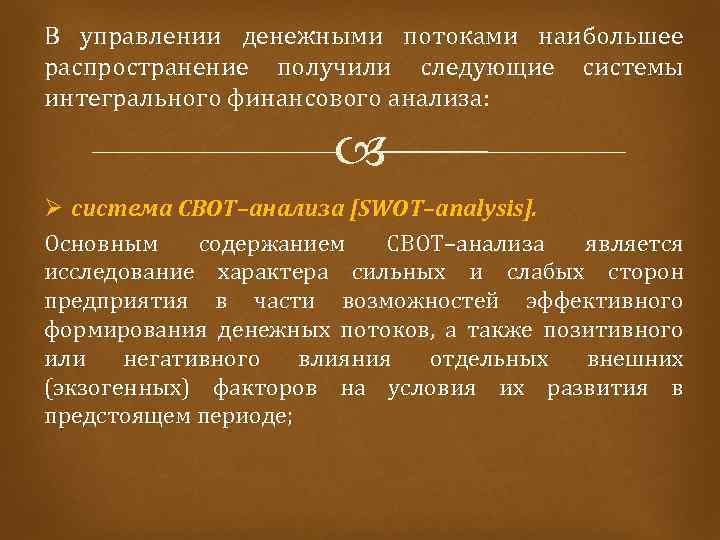 В управлении денежными потоками наибольшее распространение получили следующие системы интегрального финансового анализа:

➢ система СВОТ–анализа [SWOT–analysis].

Основным содержанием СВОТ–анализа является исследование характера сильных и слабых сторон предприятия в части возможностей эффективного формирования денежных потоков, а также позитивного или негативного влияния отдельных внешних (экзогенных) факторов на условия их развития в предстоящем периоде;